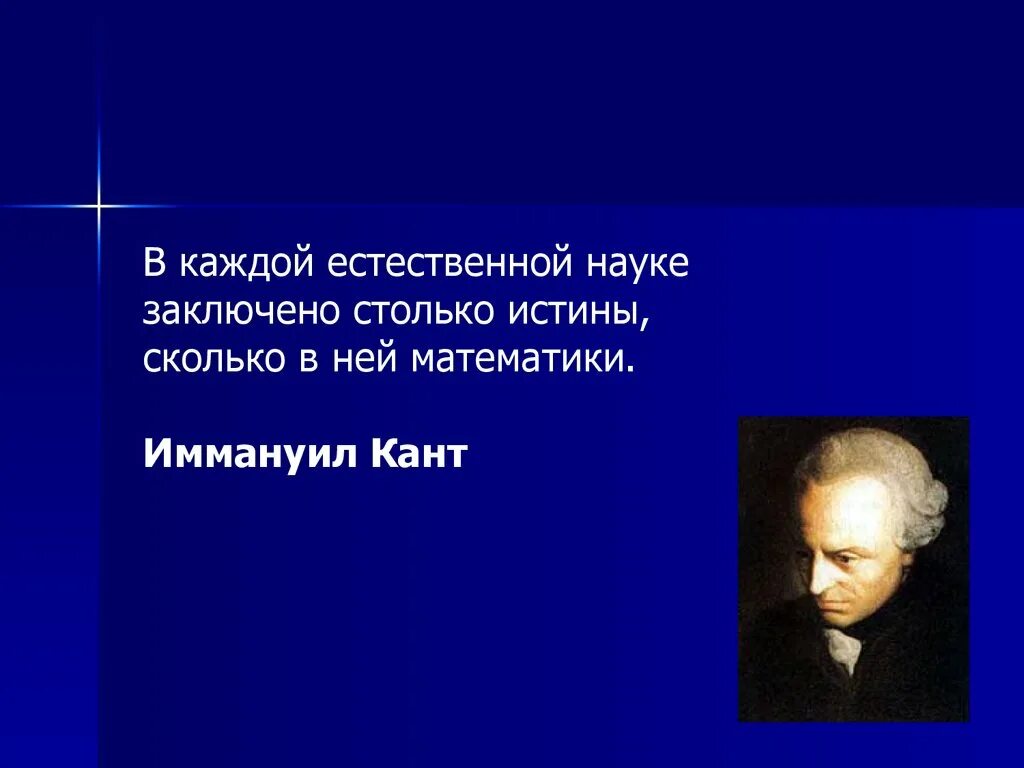 В каждой естественной науке заключено столько истины, сколько в ней математики.

Иммануил Кант